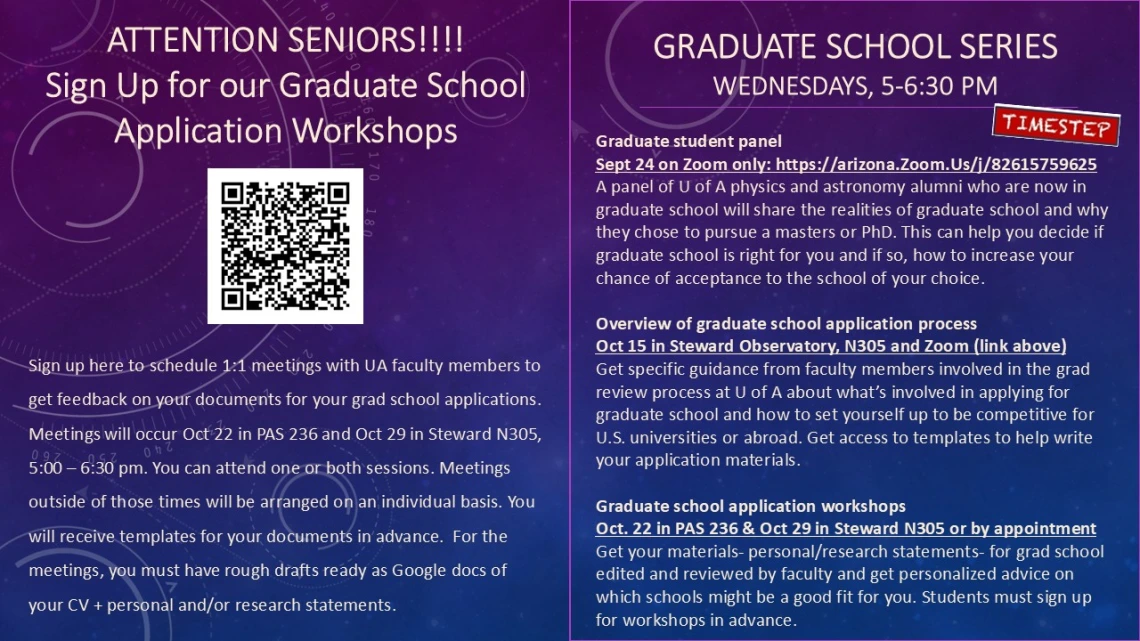 ATTENTION SENIORS!!!!
Sign Up for our Graduate School Application Workshops

Sign up here to schedule 1:1 meetings with UA faculty members to get feedback on your documents for your grad school applications. Meetings will occur Oct 22 in PAS 236 and Oct 29 in Steward N305, 5:00 – 6:30 pm. You can attend one or both sessions. Meetings outside of those times will be arranged on an individual basis. You will receive templates for your documents in advance. For the meetings, you must have rough drafts ready as Google docs of your CV + personal and/or research statements.

GRADUATE SCHOOL SERIES
WEDNESDAYS, 5-6:30 PM

TIMESTEP

Graduate student panel
Sept 24 on Zoom only: https://arizona.Zoom.Us/j/82615759625
A panel of U of A physics and astronomy alumni who are now in graduate school will share the realities of graduate school and why they chose to pursue a masters or PhD. This can help you decide if graduate school is right for you and if so, how to increase your chance of acceptance to the school of your choice.

Overview of graduate school application process
Oct 15 in Steward Observatory, N305 and Zoom (link above)
Get specific guidance from faculty members involved in the grad review process at U of A about what's involved in applying for graduate school and how to set yourself up to be competitive for U.S. universities or abroad. Get access to templates to help write your application materials.

Graduate school application workshops
Oct. 22 in PAS 236 & Oct 29 in Steward N305 or by appointment
Get your materials- personal/research statements- for grad school edited and reviewed by faculty and get personalized advice on which schools might be a good fit for you. Students must sign up for workshops in advance.